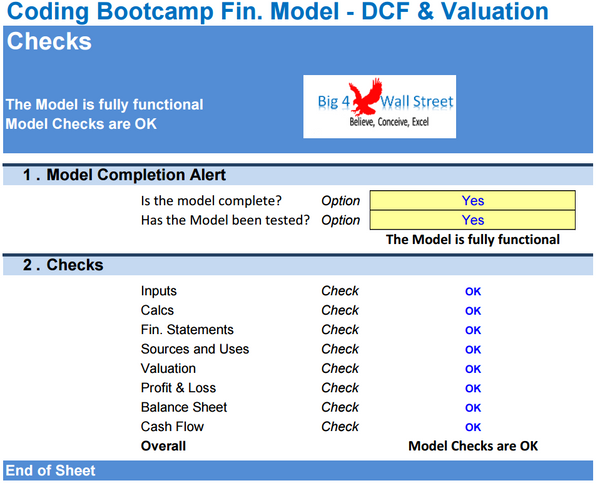 Coding Bootcamp Fin. Model - DCF & Valuation

Checks

The Model is fully functional
Model Checks are OK

Big 4 Wall Street
Believe, Conceive, Excel

1 . Model Completion Alert

| Is the model complete? | Option | Yes |
|---|---|---|
| Has the Model been tested? | Option | Yes |
| | | The Model is fully functional |

2 . Checks

| Inputs | Check | OK |
|---|---|---|
| Calcs | Check | OK |
| Fin. Statements | Check | OK |
| Sources and Uses | Check | OK |
| Valuation | Check | OK |
| Profit & Loss | Check | OK |
| Balance Sheet | Check | OK |
| Cash Flow | Check | OK |
| Overall | | Model Checks are OK |

End of Sheet